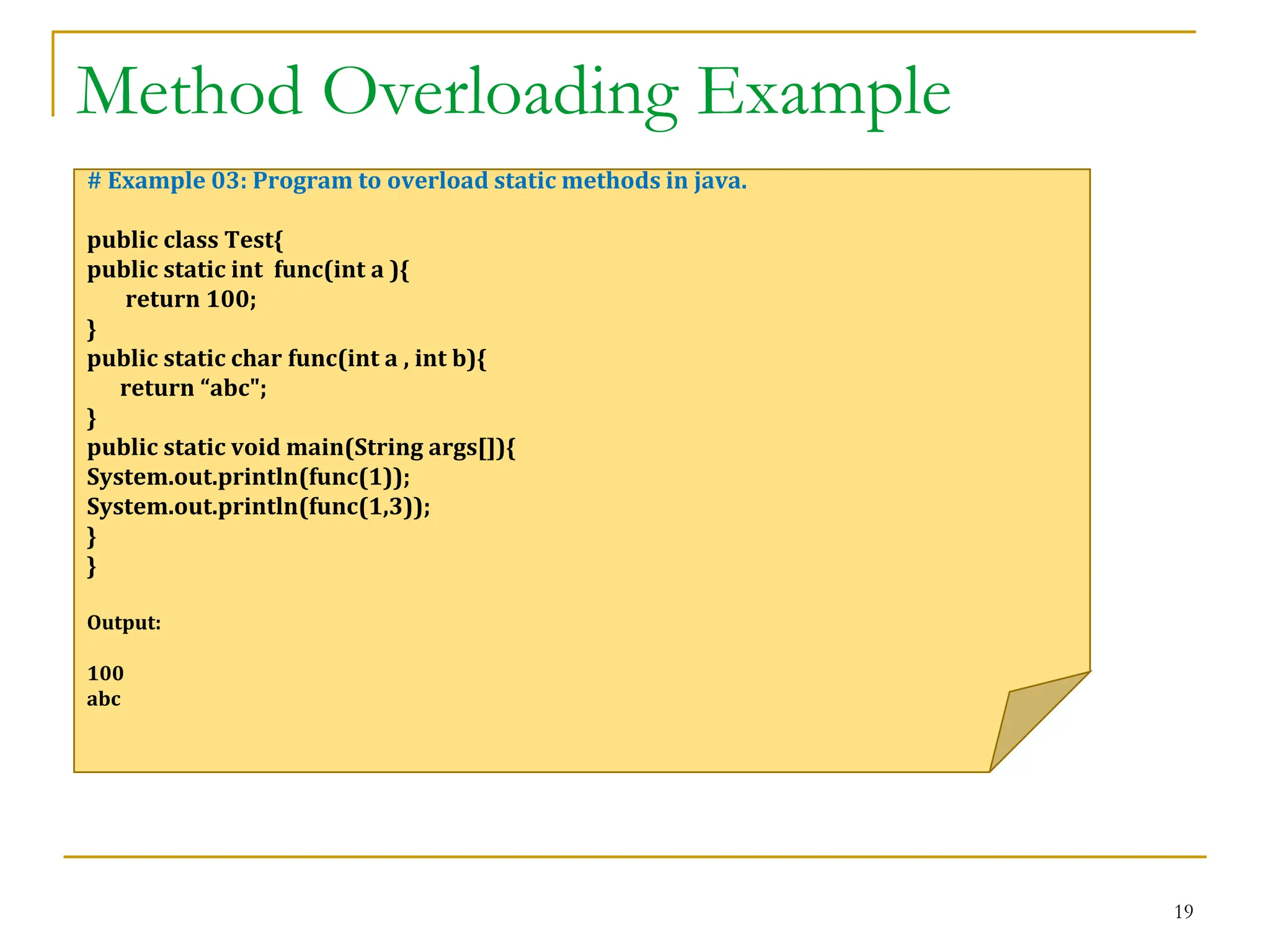 Method Overloading Example

# Example 03: Program to overload static methods in java.

public class Test{
public static int  func(int a ){
 return 100;
}
public static char func(int a , int b){
 return “abc";
}
public static void main(String args[]){
System.out.println(func(1));
System.out.println(func(1,3));
}
}

Output:

100
abc

19